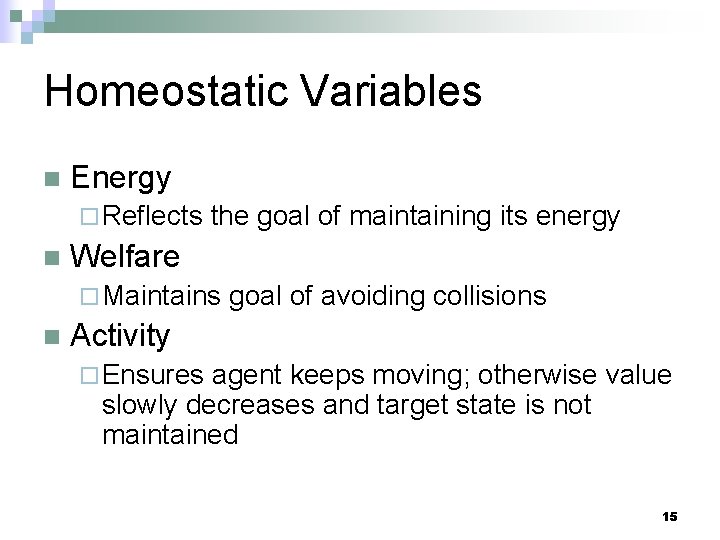 Homeostatic Variables

Energy
Reflects the goal of maintaining its energy

Welfare
Maintains goal of avoiding collisions

Activity
Ensures agent keeps moving; otherwise value slowly decreases and target state is not maintained

15